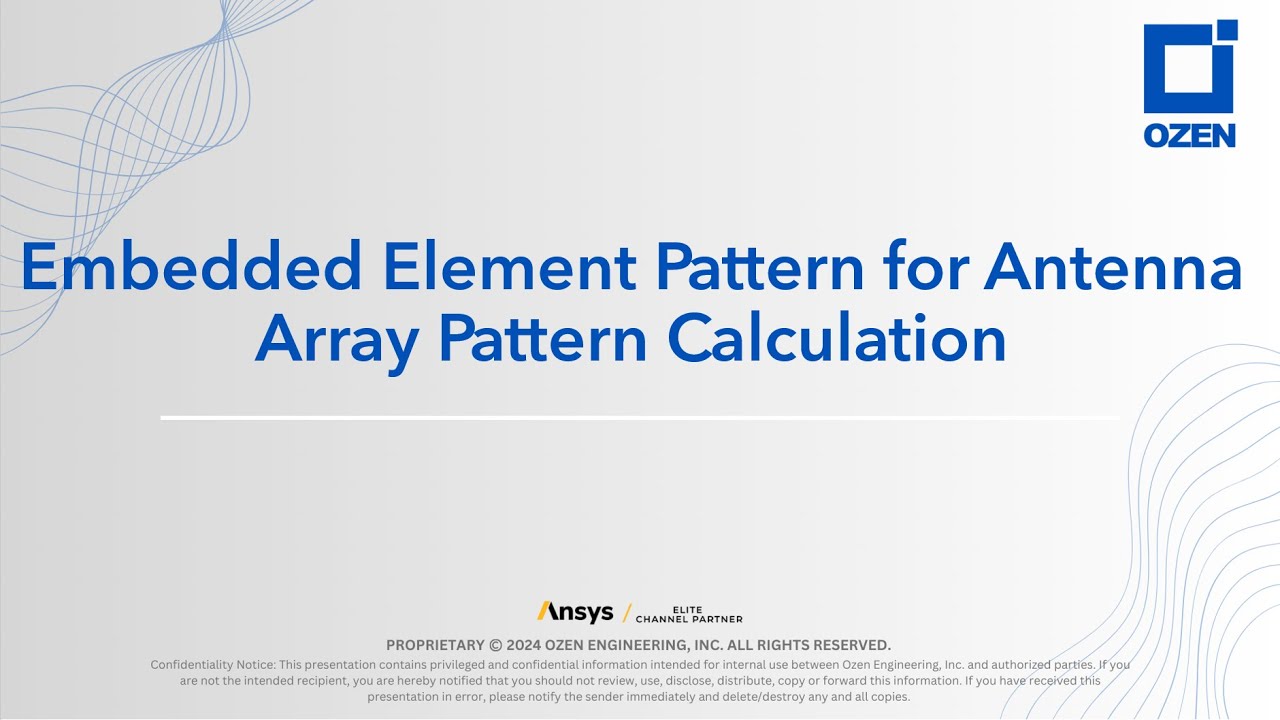 OZEN

Embedded Element Pattern for Antenna Array Pattern Calculation

Ansys / ELITE CHANNEL PARTNER

PROPRIETARY © 2024 OZEN ENGINEERING, INC. ALL RIGHTS RESERVED.

Confidentiality Notice: This presentation contains privileged and confidential information intended for internal use between Ozen Engineering, Inc. and authorized parties. If you are not the intended recipient, you are hereby notified that you should not review, use, disclose, distribute, copy or forward this information. If you have received this presentation in error, please notify the sender immediately and delete/destroy any and all copies.